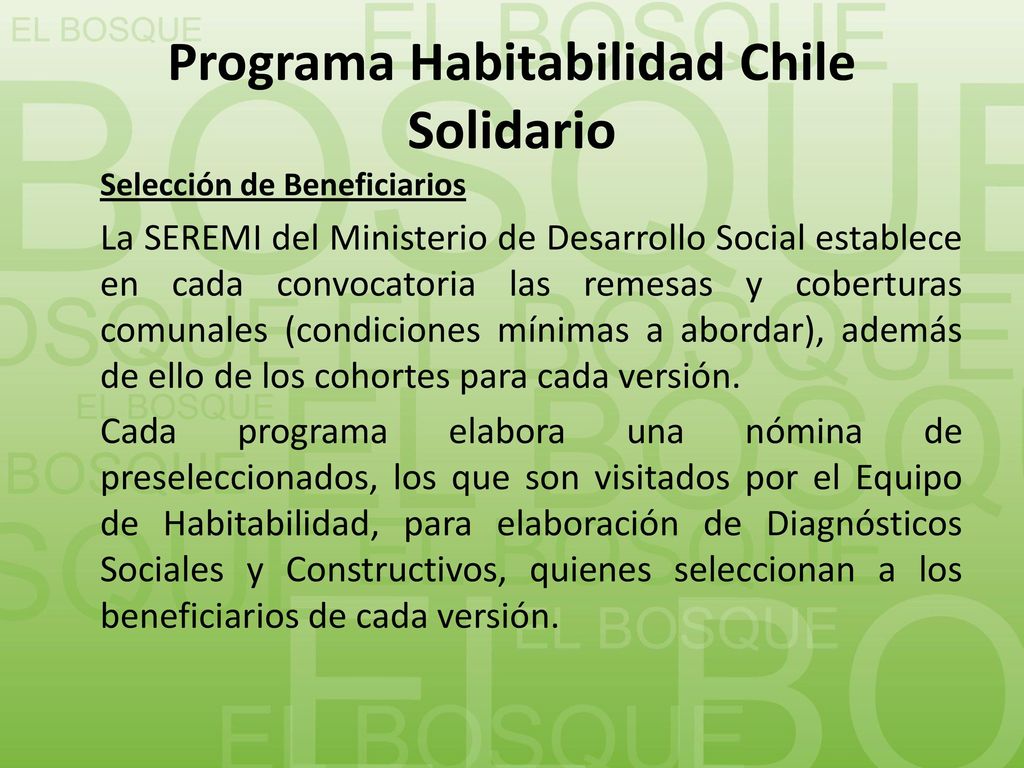 EL BOSQUE

Programa Habitabilidad Chile Solidario

Selección de Beneficiarios

La SEREMI del Ministerio de Desarrollo Social establece en cada convocatoria las remesas y coberturas comunales (condiciones mínimas a abordar), además de ello de los cohortes para cada versión.

Cada programa elabora una nómina de preseleccionados, los que son visitados por el Equipo de Habitabilidad, para elaboración de Diagnósticos Sociales y Constructivos, quienes seleccionan a los beneficiarios de cada versión.